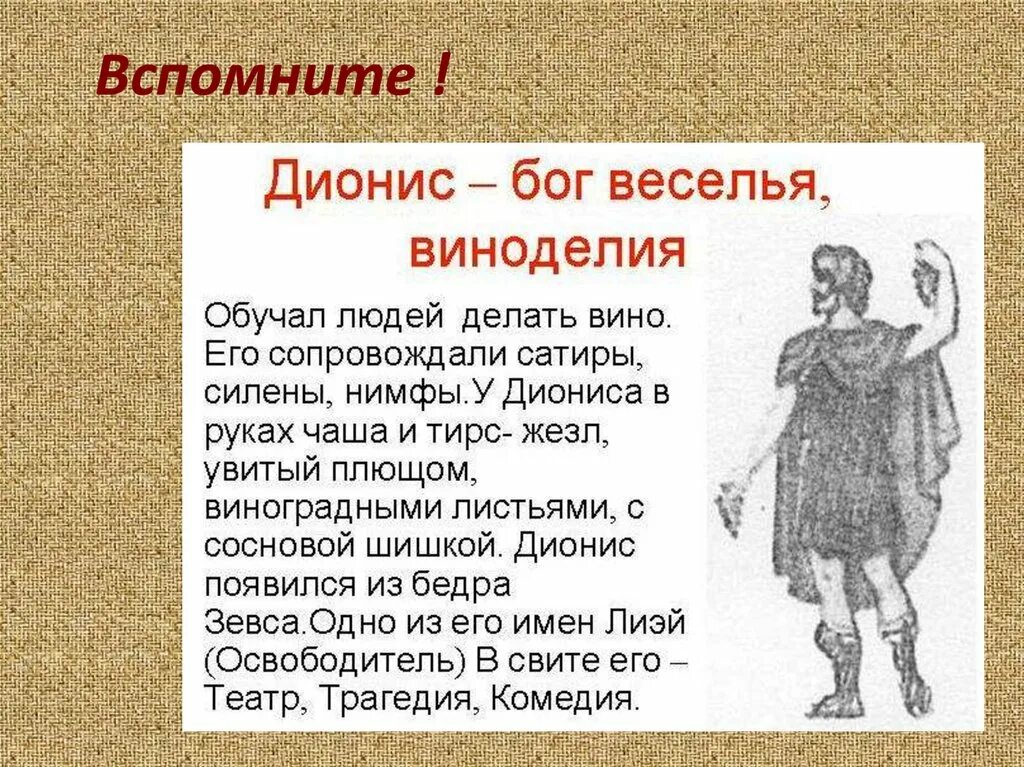 Вспомните !

Дионис – бог веселья, виноделия

Обучал людей делать вино. Его сопровождали сатиры, силены, нимфы.У Диониса в руках чаша и тирс- жезл, увитый плющом, виноградными листьями, с сосновой шишкой. Дионис появился из бедра Зевса.Одно из его имен Лиэй (Освободитель) В свите его – Театр, Трагедия, Комедия.